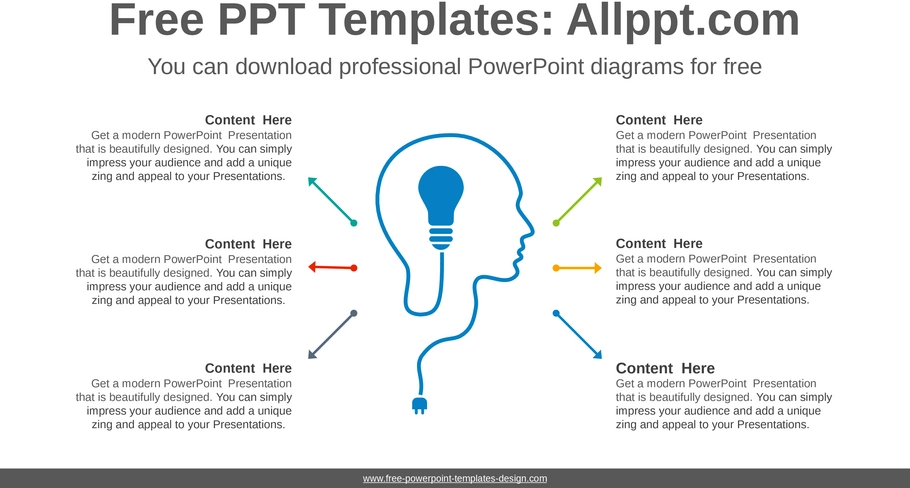 Free PPT Templates: Allppt.com

You can download professional PowerPoint diagrams for free

Content Here
Get a modern PowerPoint Presentation that is beautifully designed. You can simply impress your audience and add a unique zing and appeal to your Presentations.

Content Here
Get a modern PowerPoint Presentation that is beautifully designed. You can simply impress your audience and add a unique zing and appeal to your Presentations.

Content Here
Get a modern PowerPoint Presentation that is beautifully designed. You can simply impress your audience and add a unique zing and appeal to your Presentations.

Content Here
Get a modern PowerPoint Presentation that is beautifully designed. You can simply impress your audience and add a unique zing and appeal to your Presentations.

Content Here
Get a modern PowerPoint Presentation that is beautifully designed. You can simply impress your audience and add a unique zing and appeal to your Presentations.

Content Here
Get a modern PowerPoint Presentation that is beautifully designed. You can simply impress your audience and add a unique zing and appeal to your Presentations.

www.free-powerpoint-templates-design.com